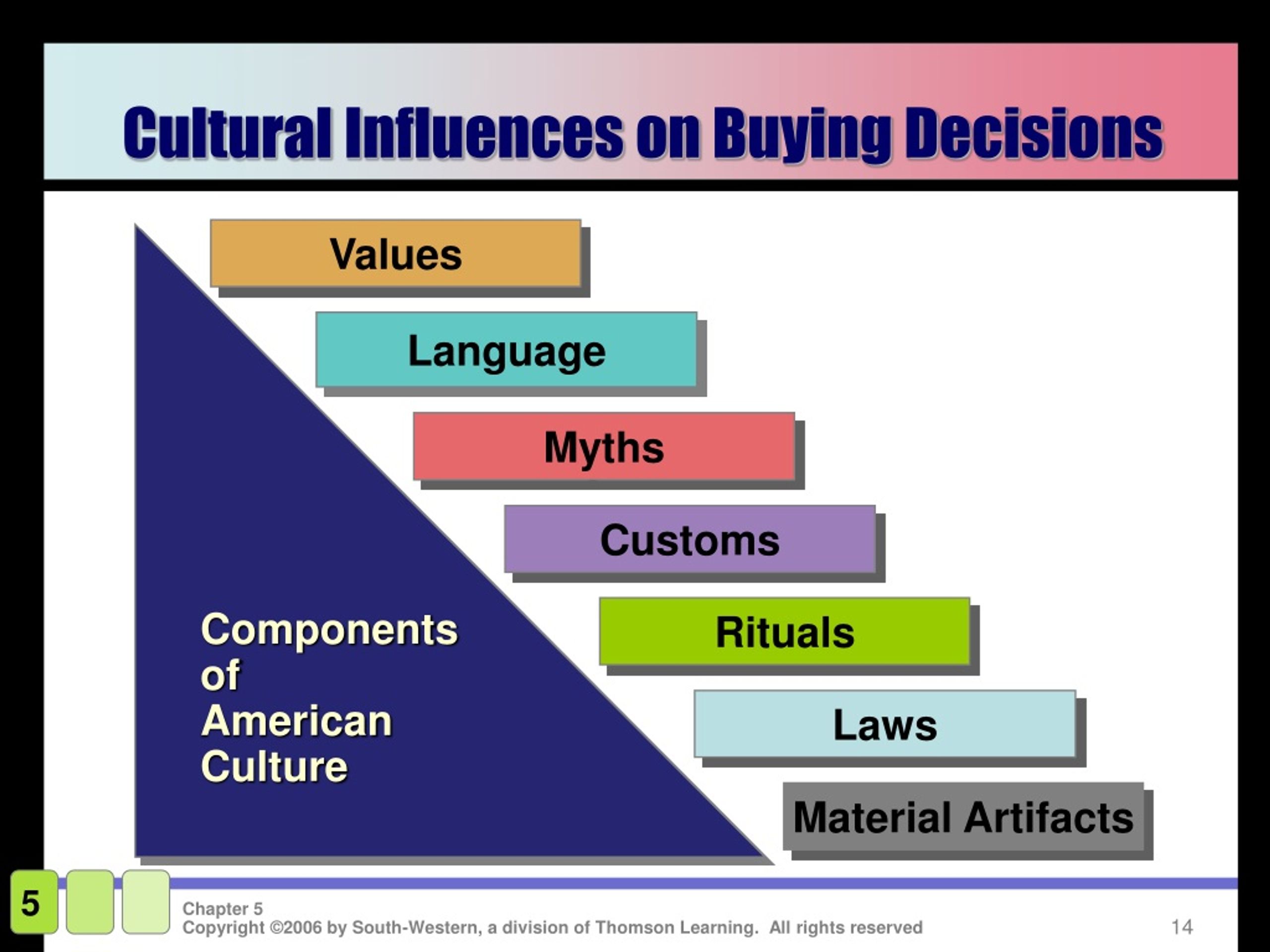 Cultural Influences on Buying Decisions

Values

Language

Myths

Customs

Rituals

Laws

Material Artifacts

Components of American Culture

5

Chapter 5
Copyright ©2006 by South-Western, a division of Thomson Learning. All rights reserved

14